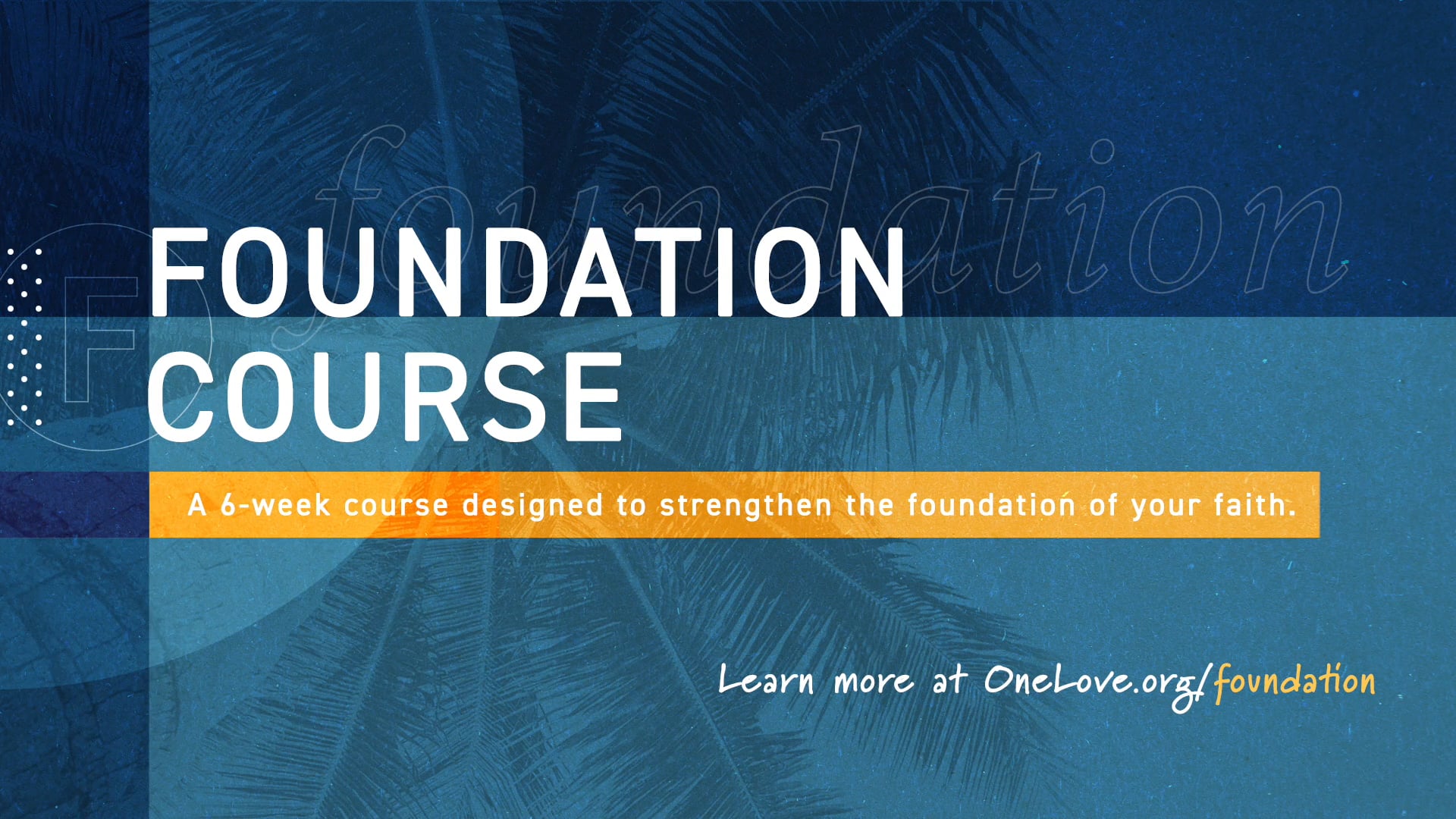 foundation

F

FOUNDATION COURSE

A 6-week course designed to strengthen the foundation of your faith.

Learn more at OneLove.org/foundation